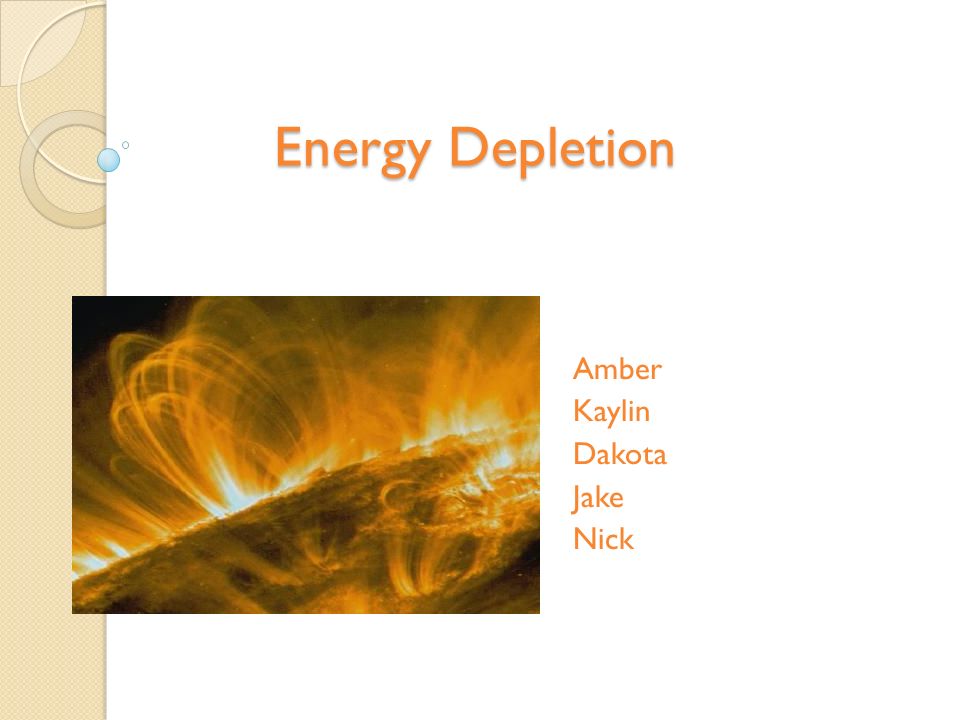 Energy Depletion

Amber
Kaylin
Dakota
Jake
Nick